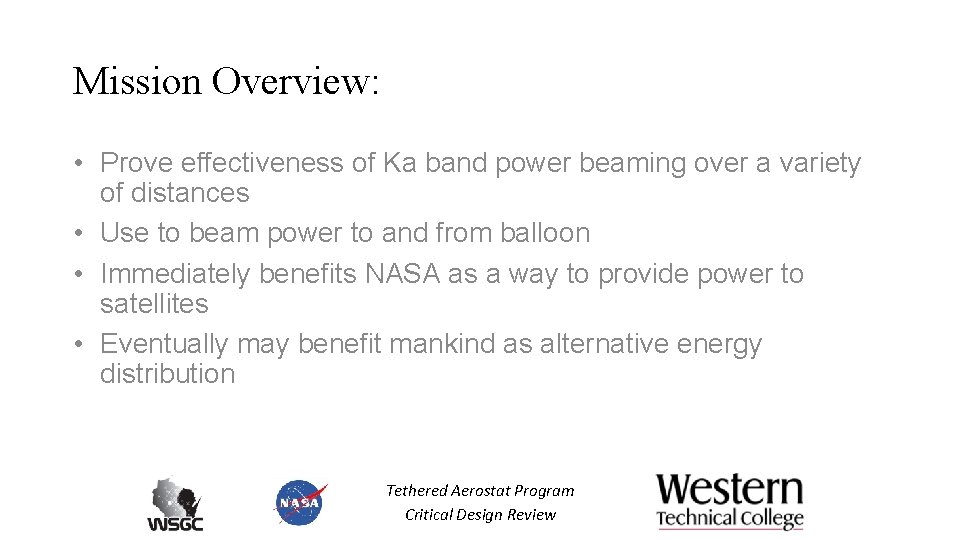 Mission Overview:

• Prove effectiveness of Ka band power beaming over a variety of distances
• Use to beam power to and from balloon
• Immediately benefits NASA as a way to provide power to satellites
• Eventually may benefit mankind as alternative energy distribution

WSGC

NASA

Tethered Aerostat Program
Critical Design Review

Western
Technical College